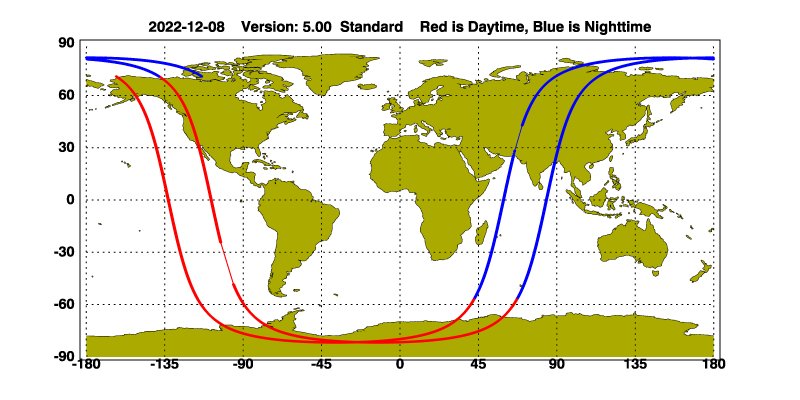 2022-12-08 Version: 5.00 Standard Red is Daytime, Blue is Nighttime

90
60
30
0
-30
-60
-90

-180 -135 -90 -45 0 45 90 135 180